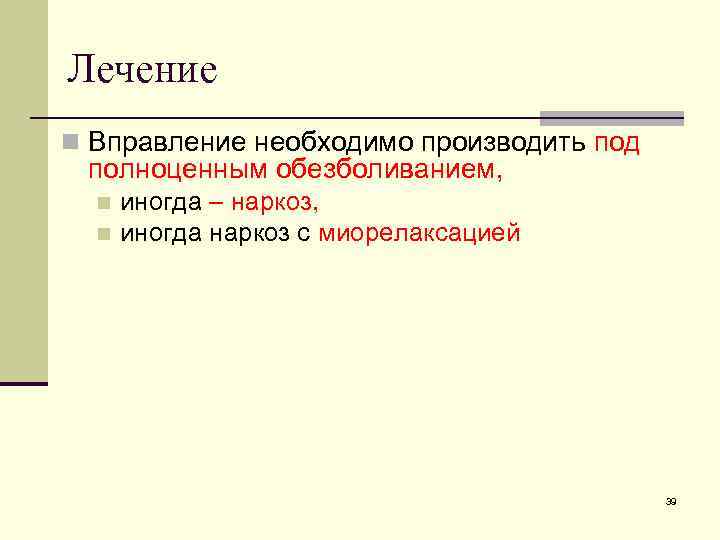 Лечение

Вправление необходимо производить под полноценным обезболиванием,

иногда – наркоз,

иногда наркоз с миорелаксацией

39